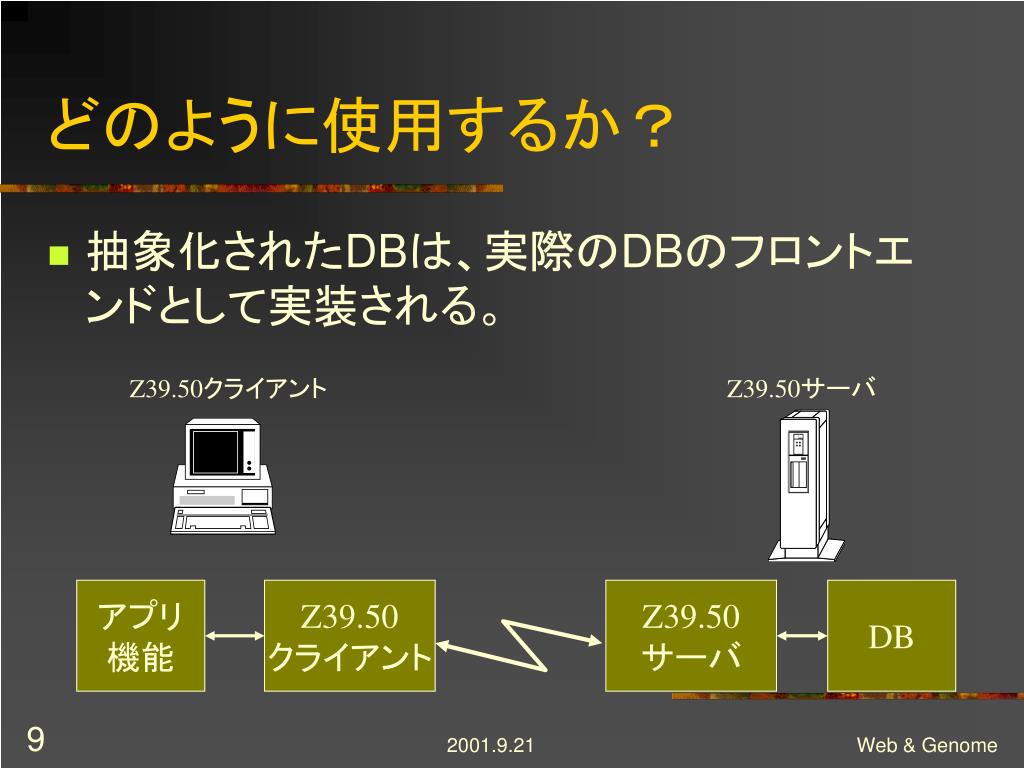 どのように使用するか？

抽象化されたDBは、実際のDBのフロントエンドとして実装される。

Z39.50クライアント

Z39.50サーバ

アプリ機能

Z39.50 クライアント

Z39.50 サーバ

DB

9

2001.9.21

Web & Genome